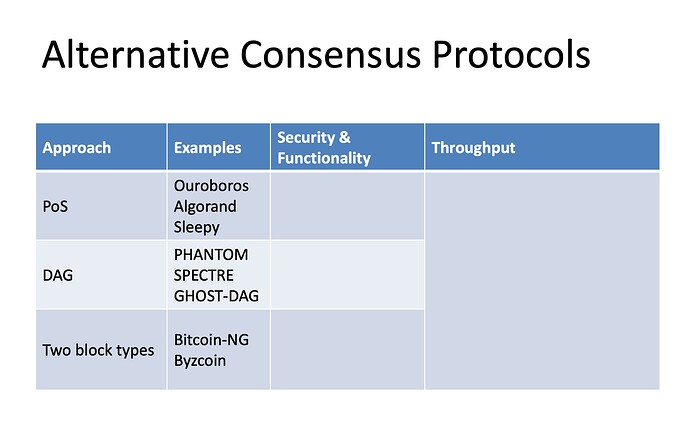 Alternative Consensus Protocols

| Approach | Examples | Security & Functionality | Throughput |
|---|---|---|---|
| PoS | Ouroboros Algorand Sleepy | | |
| DAG | PHANTOM SPECTRE GHOST-DAG | | |
| Two block types | Bitcoin-NG Byzcoin | | |